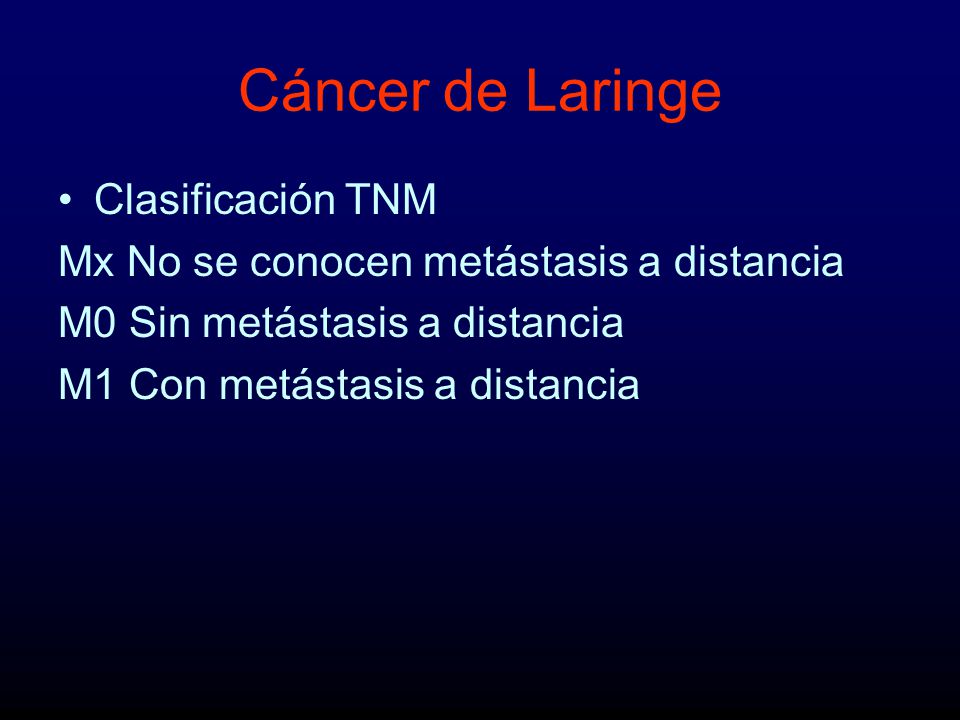 Cáncer de Laringe

• Clasificación TNM

Mx No se conocen metástasis a distancia

M0 Sin metástasis a distancia

M1 Con metástasis a distancia